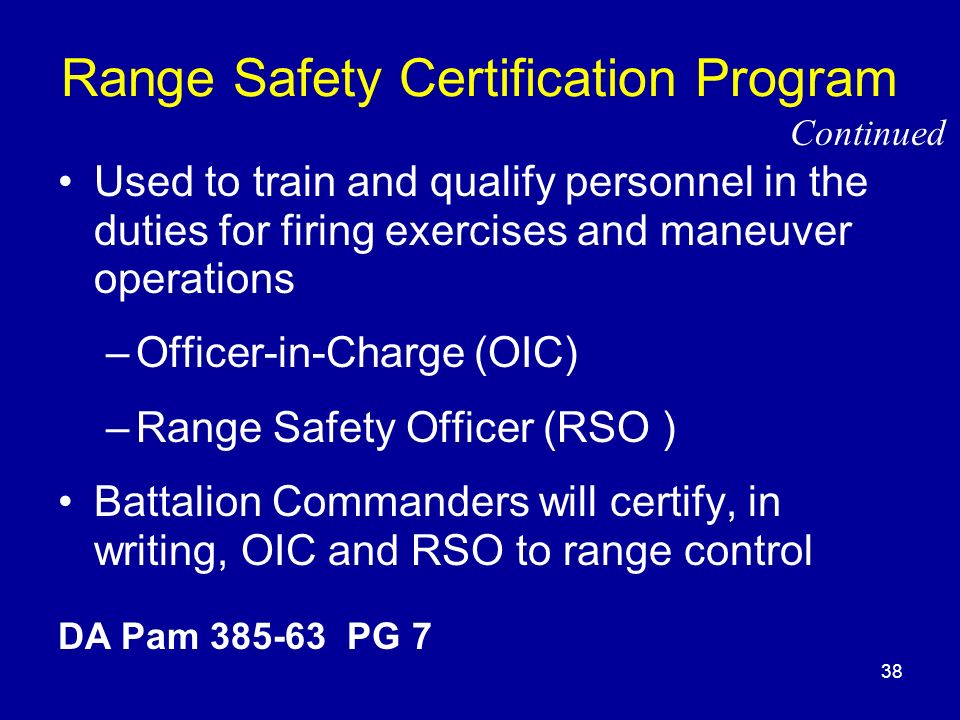 Range Safety Certification Program

Continued

• Used to train and qualify personnel in the duties for firing exercises and maneuver operations

– Officer-in-Charge (OIC)

– Range Safety Officer (RSO )

• Battalion Commanders will certify, in writing, OIC and RSO to range control

DA Pam 385-63 PG 7

38